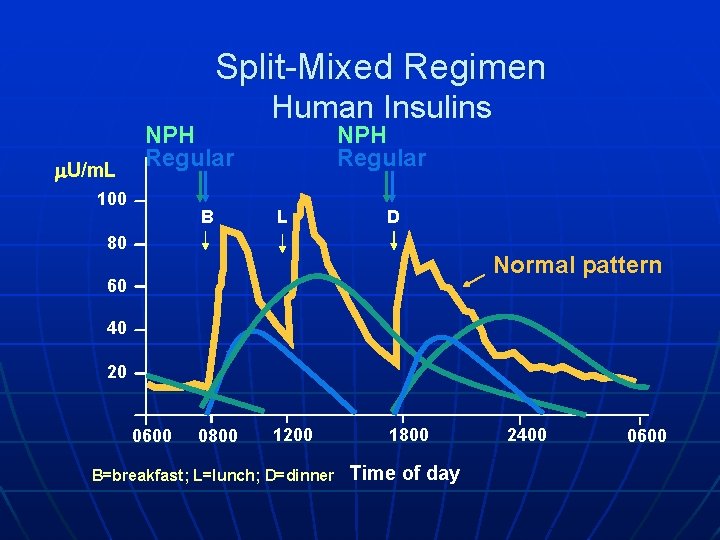 Split-Mixed Regimen
Human Insulins

NPH
Regular

NPH
Regular

$\mu$U/mL

100
80
60
40
20

B
L
D

Normal pattern

0600 0800 1200 1800 2400 0600

B=breakfast; L=lunch; D=dinner Time of day